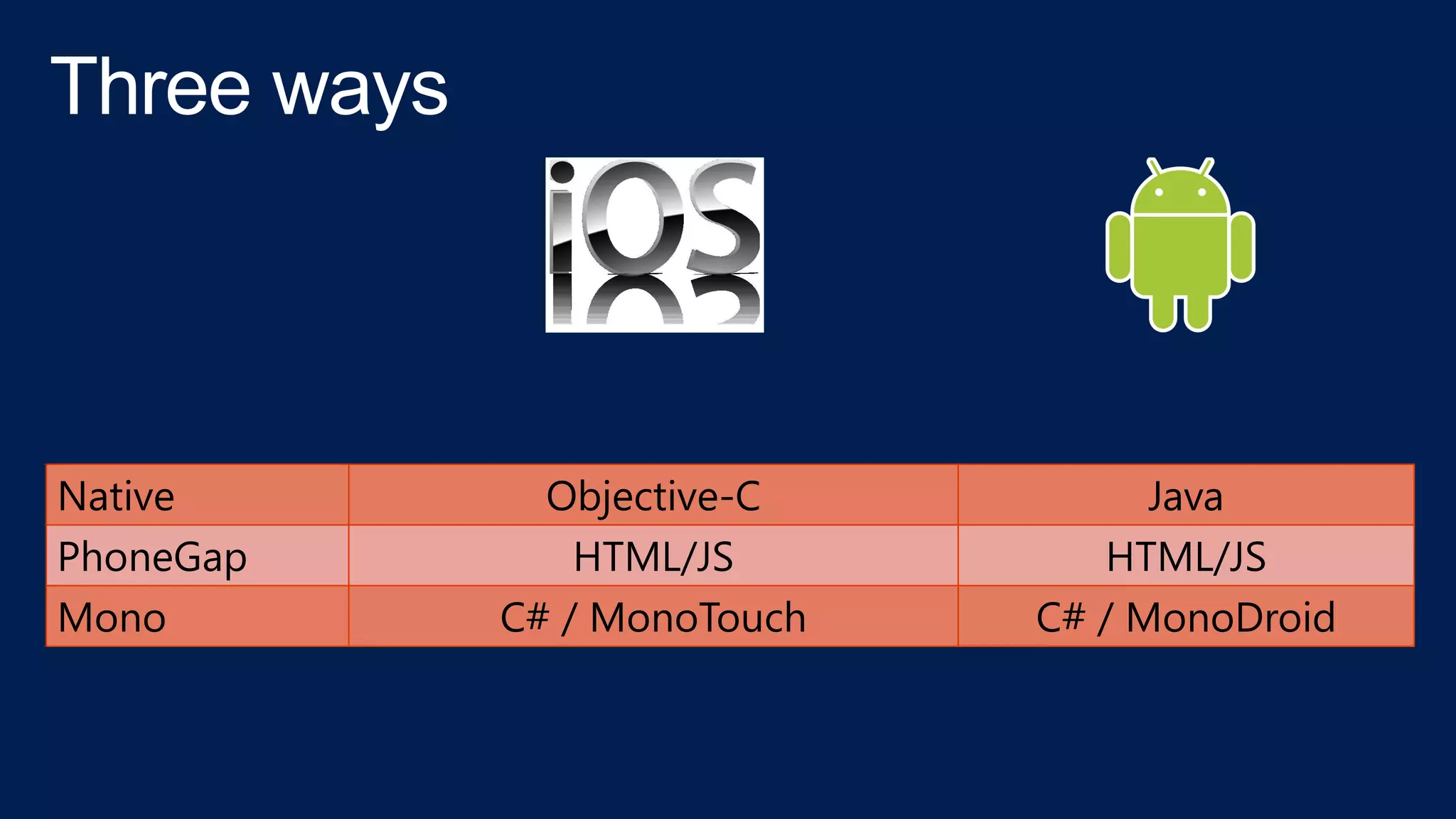 Three ways

iOS

| Native | Objective-C | Java |
|---|---|---|
| PhoneGap | HTML/JS | HTML/JS |
| Mono | C# / MonoTouch | C# / MonoDroid |